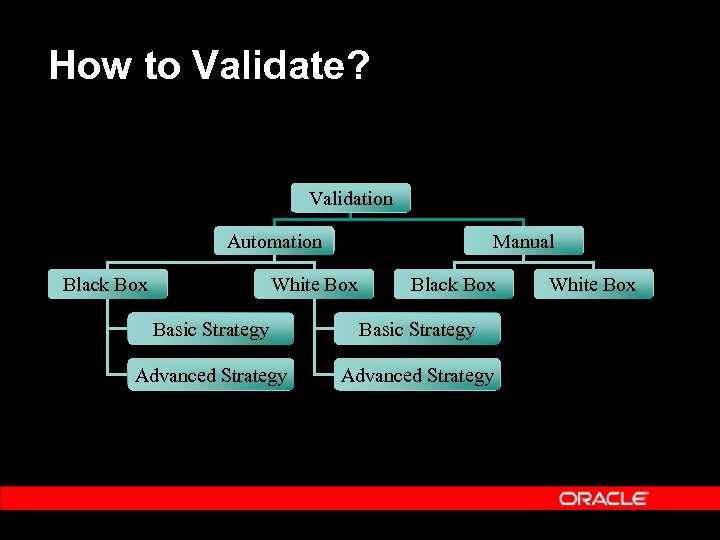 How to Validate?

Validation

Automation

Manual

Black Box

White Box

Black Box

White Box

Basic Strategy

Advanced Strategy

Basic Strategy

Advanced Strategy

ORACLE